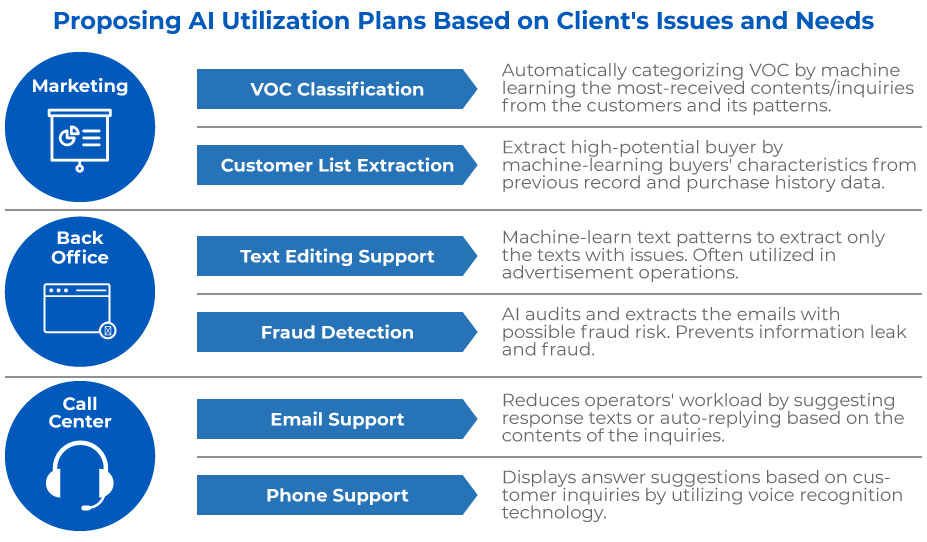 Proposing AI Utilization Plans Based on Client's Issues and Needs

Marketing

VOC Classification

Automatically categorizing VOC by machine learning the most-received contents/inquiries from the customers and its patterns.

Customer List Extraction

Extract high-potential buyer by machine-learning buyers' characteristics from previous record and purchase history data.

Back Office

Text Editing Support

Machine-learn text patterns to extract only the texts with issues. Often utilized in advertisement operations.

Fraud Detection

AI audits and extracts the emails with possible fraud risk. Prevents information leak and fraud.

Call Center

Email Support

Reduces operators' workload by suggesting response texts or auto-replying based on the contents of the inquiries.

Phone Support

Displays answer suggestions based on customer inquiries by utilizing voice recognition technology.